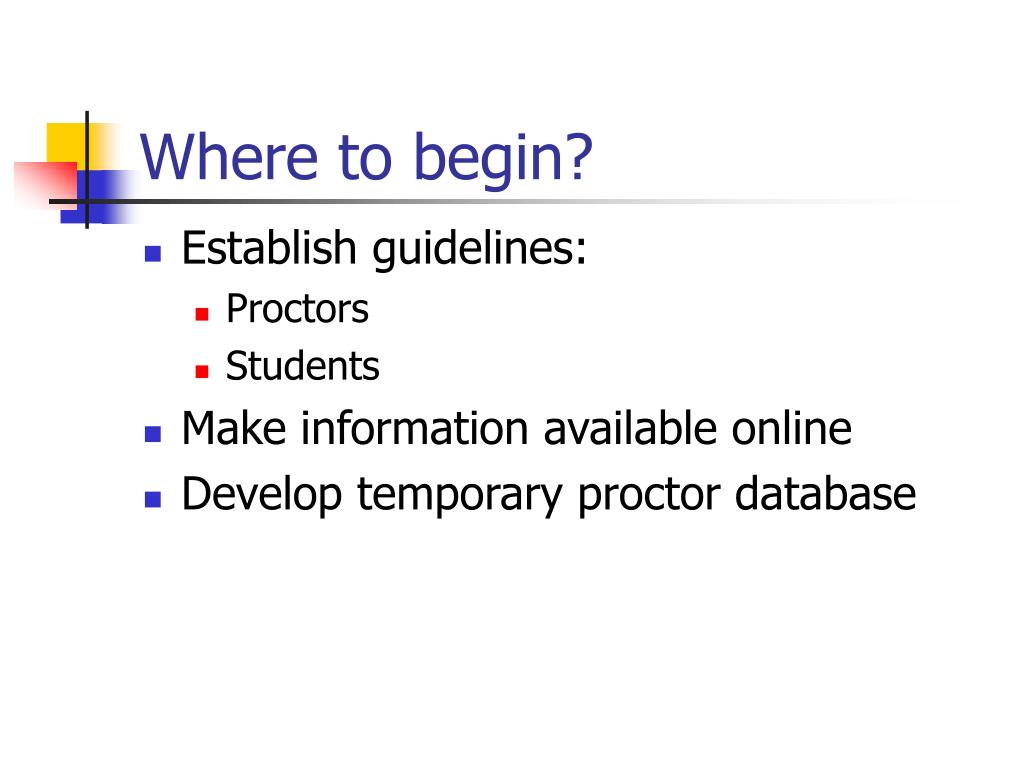 Where to begin?

- Establish guidelines:
  - Proctors
  - Students
- Make information available online
- Develop temporary proctor database